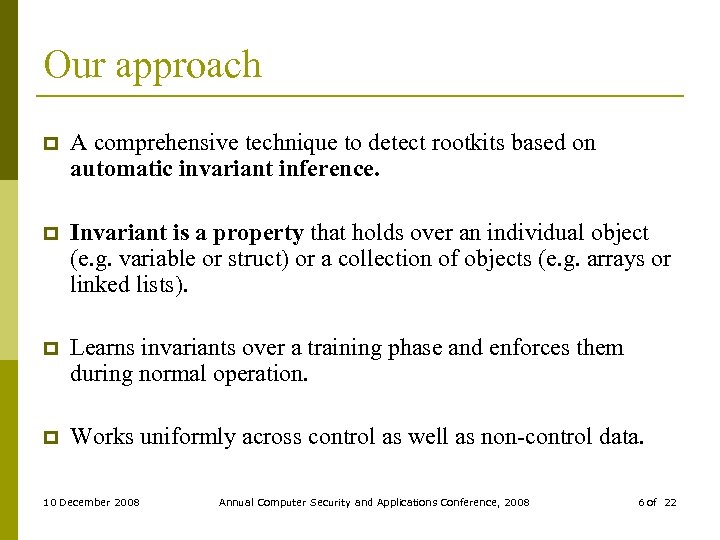 Our approach

A comprehensive technique to detect rootkits based on automatic invariant inference.

Invariant is a property that holds over an individual object (e.g. variable or struct) or a collection of objects (e.g. arrays or linked lists).

Learns invariants over a training phase and enforces them during normal operation.

Works uniformly across control as well as non-control data.

10 December 2008 Annual Computer Security and Applications Conference, 2008 6 of 22